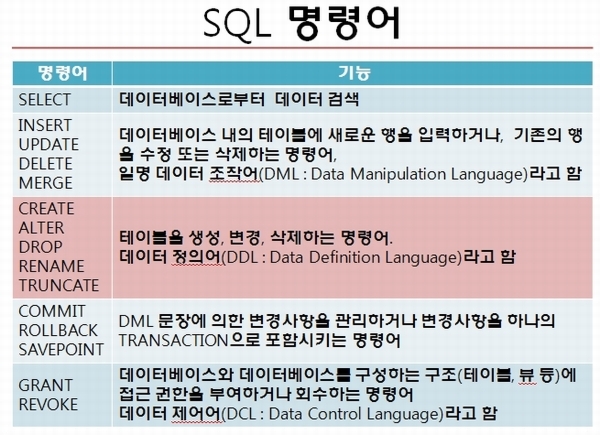 SQL 명령어

| 명령어 | 기능 |
|---|---|
| SELECT | 데이터베이스로부터 데이터 검색 |
| INSERT UPDATE DELETE MERGE | 데이터베이스 내의 테이블에 새로운 행을 입력하거나, 기존의 행을 수정 또는 삭제하는 명령어, 일명 데이터 조작어(DML : Data Manipulation Language)라고 함 |
| CREATE ALTER DROP RENAME TRUNCATE | 테이블을 생성, 변경, 삭제하는 명령어. 데이터 정의어(DDL : Data Definition Language)라고 함 |
| COMMIT ROLLBACK SAVEPOINT | DML 문장에 의한 변경사항을 관리하거나 변경사항을 하나의 TRANSACTION으로 포함시키는 명령어 |
| GRANT REVOKE | 데이터베이스와 데이터베이스를 구성하는 구조(테이블, 뷰 등)에 접근 권한을 부여하거나 회수하는 명령어 데이터 제어어(DCL : Data Control Language)라고 함 |